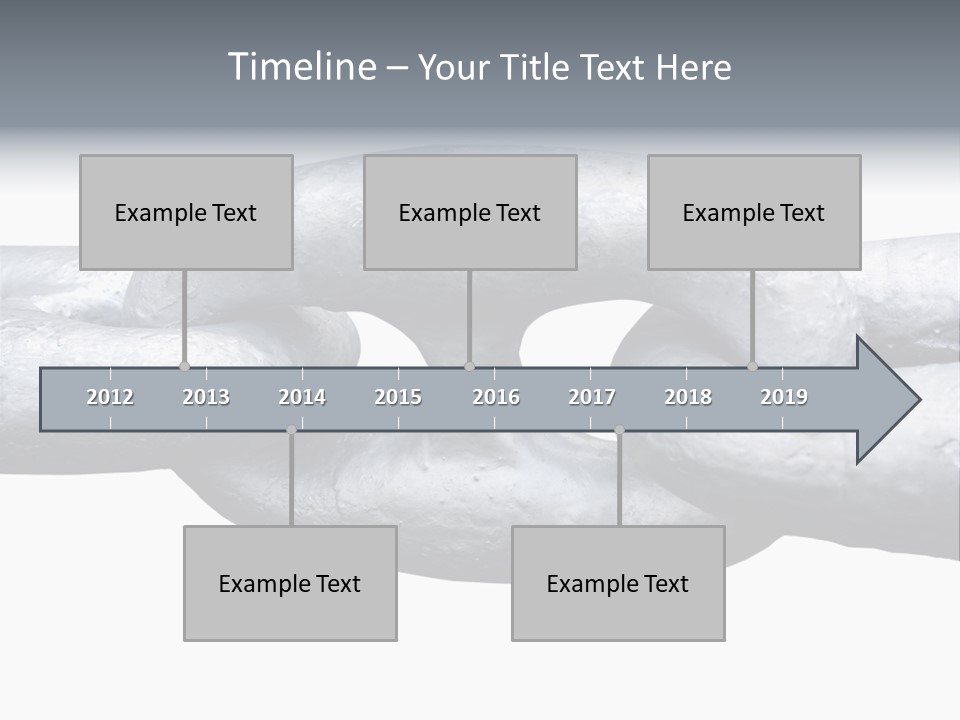 Timeline – Your Title Text Here

Example Text

Example Text

Example Text

2012 2013 2014 2015 2016 2017 2018 2019

Example Text

Example Text